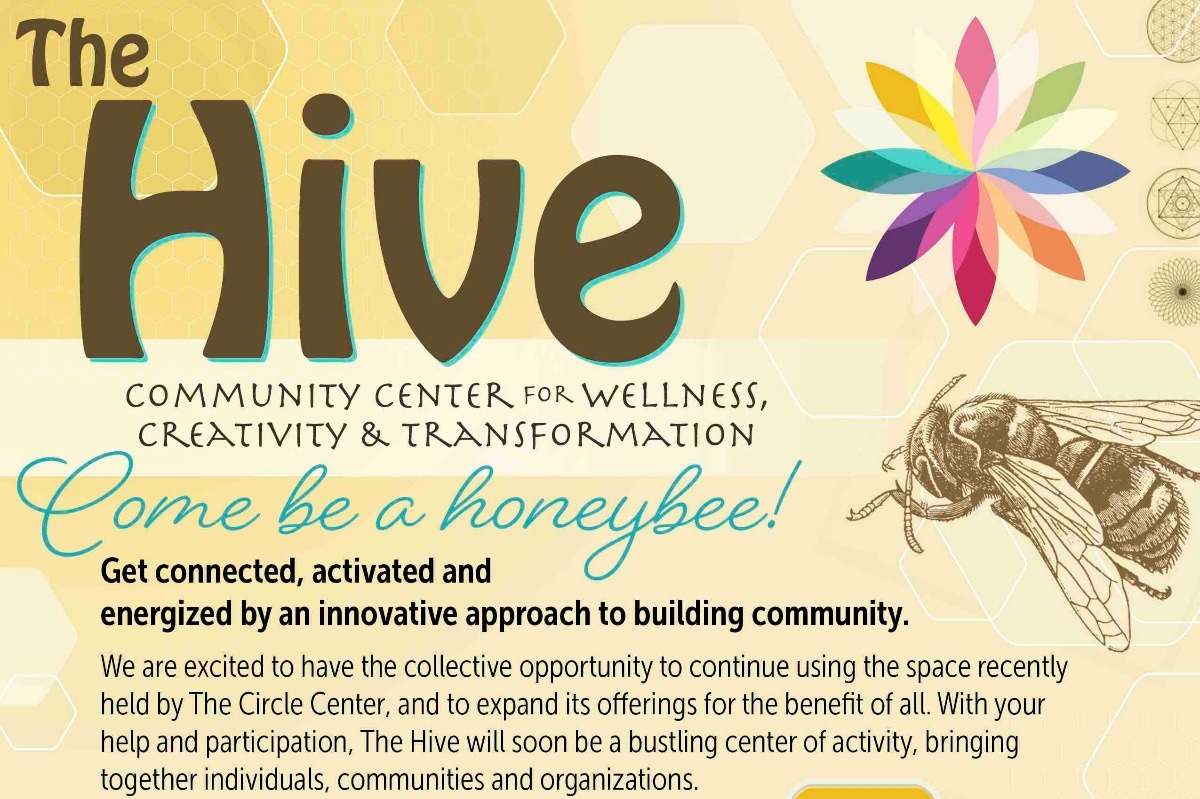 The Hive

COMMUNITY CENTER FOR WELLNESS, CREATIVITY & TRANSFORMATION

Come be a honeybee!

Get connected, activated and energized by an innovative approach to building community.

We are excited to have the collective opportunity to continue using the space recently held by The Circle Center, and to expand its offerings for the benefit of all. With your help and participation, The Hive will soon be a bustling center of activity, bringing together individuals, communities and organizations.